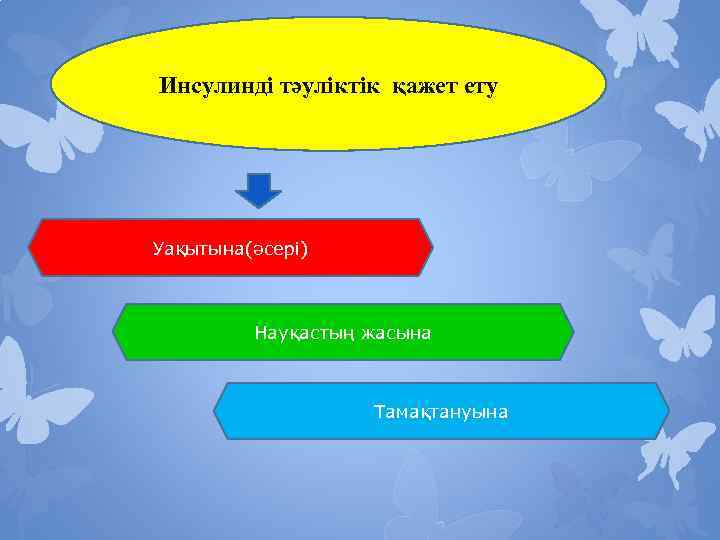 Инсулинді тәуліктік қажет ету

Уақытына(әсері)

Науқастың жасына

Тамақтануына